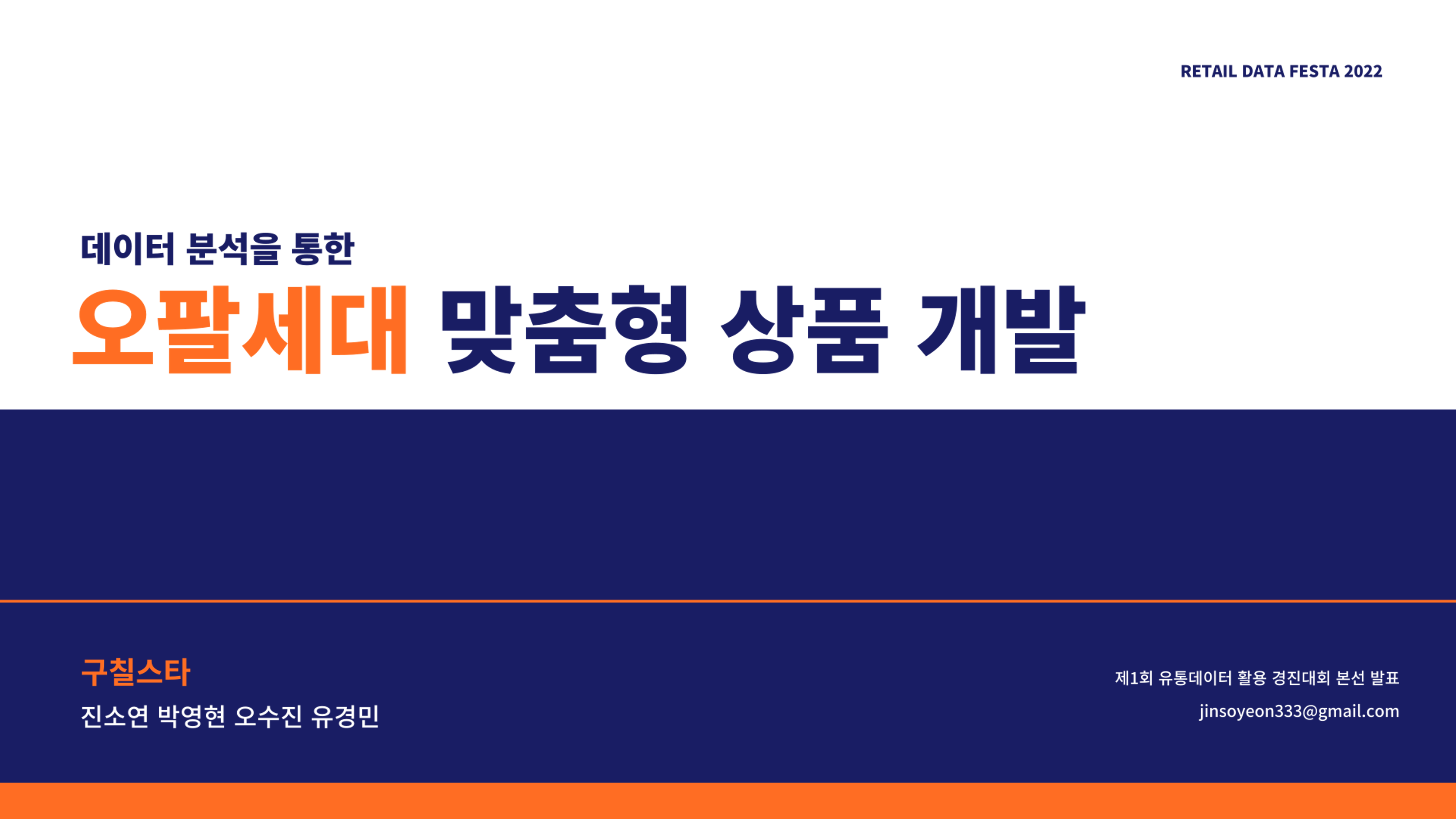 RETAIL DATA FESTA 2022

데이터 분석을 통한
오팔세대 맞춤형 상품 개발

구칠스타
진소연 박영현 오수진 유경민

제1회 유통데이터 활용 경진대회 본선 발표
jinsoyeon333@gmail.com